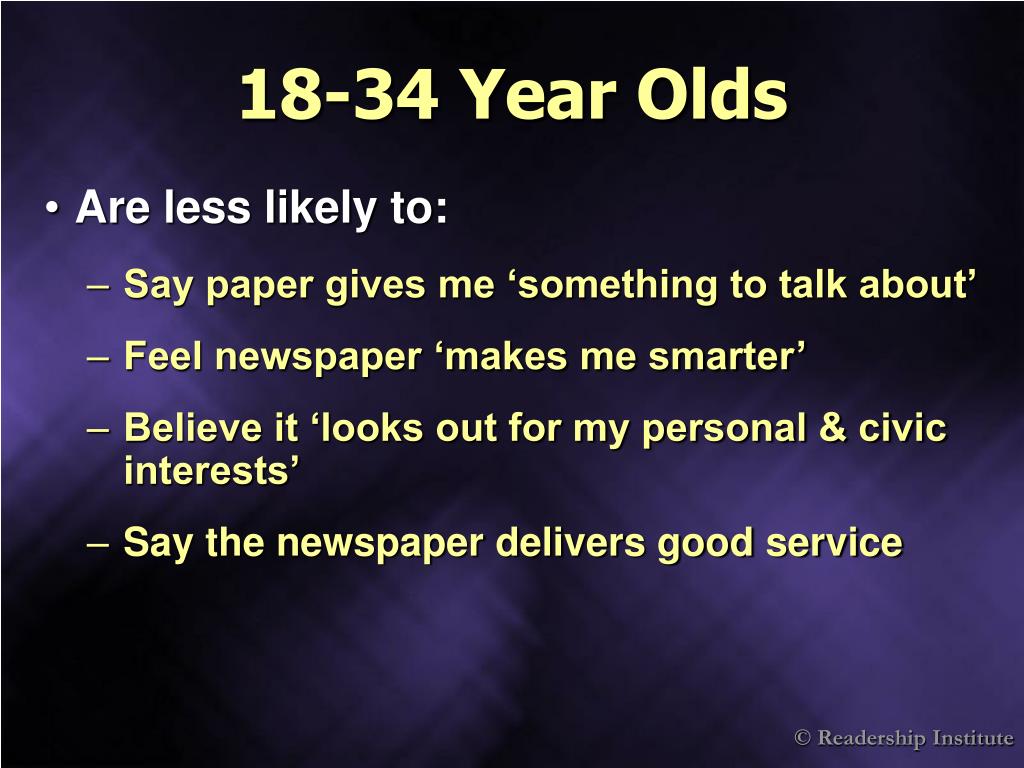 18-34 Year Olds

• Are less likely to:

– Say paper gives me ‘something to talk about’

– Feel newspaper ‘makes me smarter’

– Believe it ‘looks out for my personal & civic interests’

– Say the newspaper delivers good service

© Readership Institute